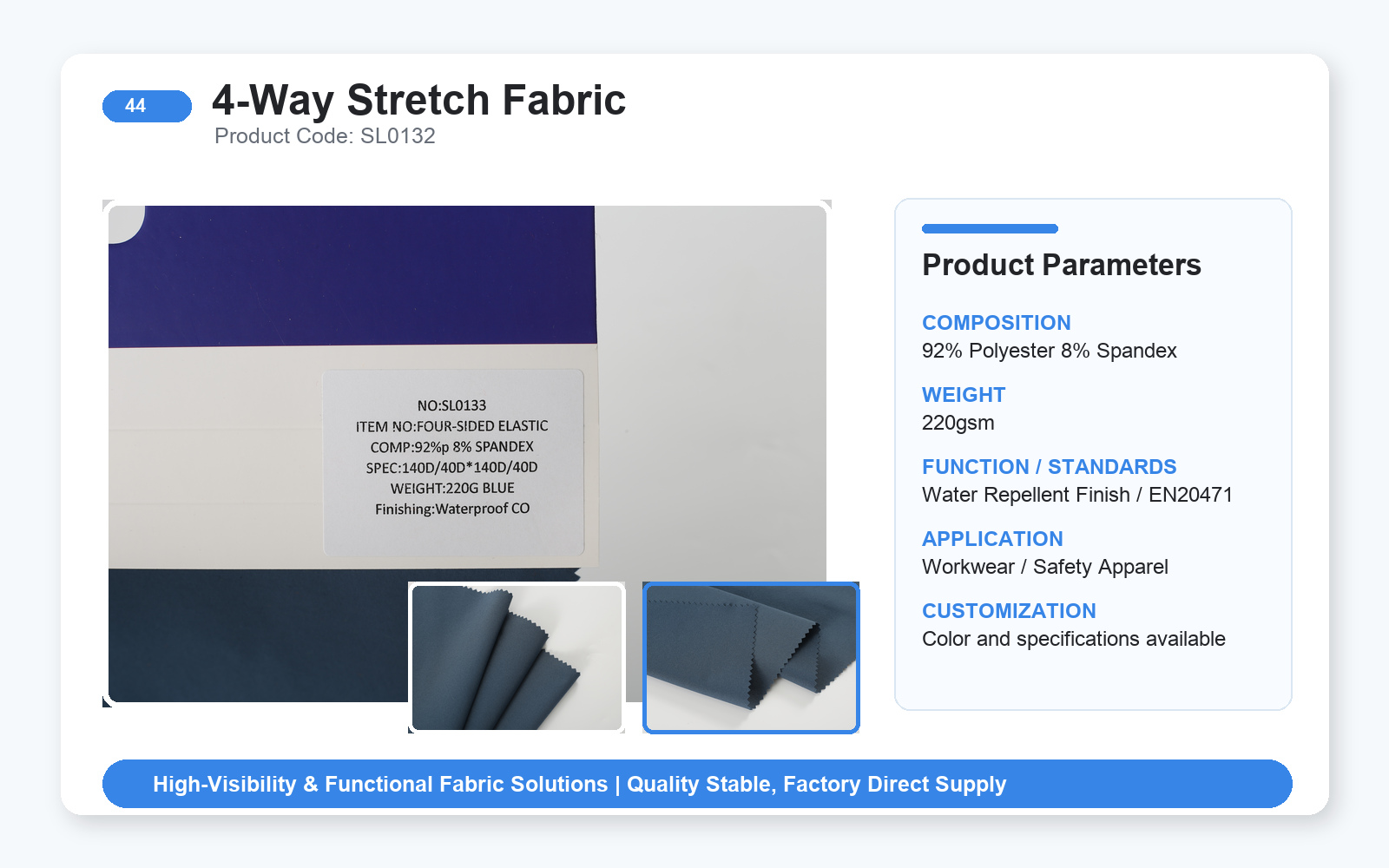 44

4-Way Stretch Fabric

Product Code: SL0132

NO:SL0133
ITEM NO:FOUR-SIDED ELASTIC
COMP:92%p 8% SPANDEX
SPEC:140D/40D*140D/40D
WEIGHT:220G BLUE
Finishing:Waterproof CO

Product Parameters

COMPOSITION
92% Polyester 8% Spandex

WEIGHT
220gsm

FUNCTION / STANDARDS
Water Repellent Finish / EN20471

APPLICATION
Workwear / Safety Apparel

CUSTOMIZATION
Color and specifications available

High-Visibility & Functional Fabric Solutions | Quality Stable, Factory Direct Supply